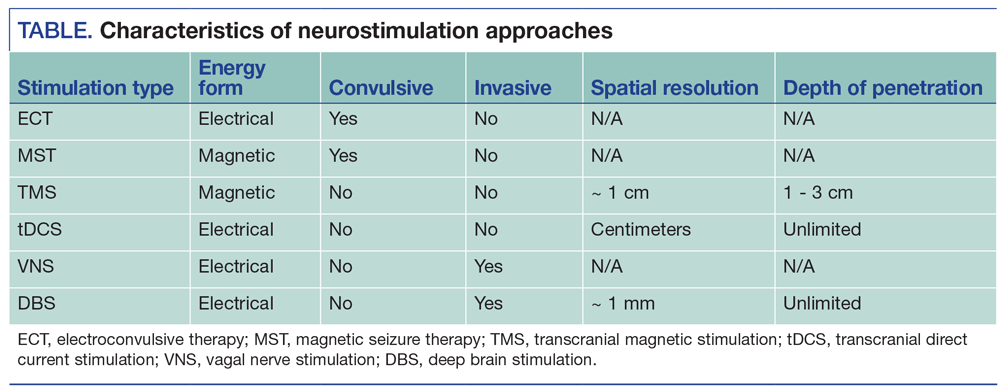 TABLE. Characteristics of neurostimulation approaches

| Stimulation type | Energy form | Convulsive | Invasive | Spatial resolution | Depth of penetration |
|---|---|---|---|---|---|
| ECT | Electrical | Yes | No | N/A | N/A |
| MST | Magnetic | Yes | No | N/A | N/A |
| TMS | Magnetic | No | No | ~ 1 cm | 1 - 3 cm |
| tDCS | Electrical | No | No | Centimeters | Unlimited |
| VNS | Electrical | No | Yes | N/A | N/A |
| DBS | Electrical | No | Yes | ~ 1 mm | Unlimited |

ECT, electroconvulsive therapy; MST, magnetic seizure therapy; TMS, transcranial magnetic stimulation; tDCS, transcranial direct current stimulation; VNS, vagal nerve stimulation; DBS, deep brain stimulation.